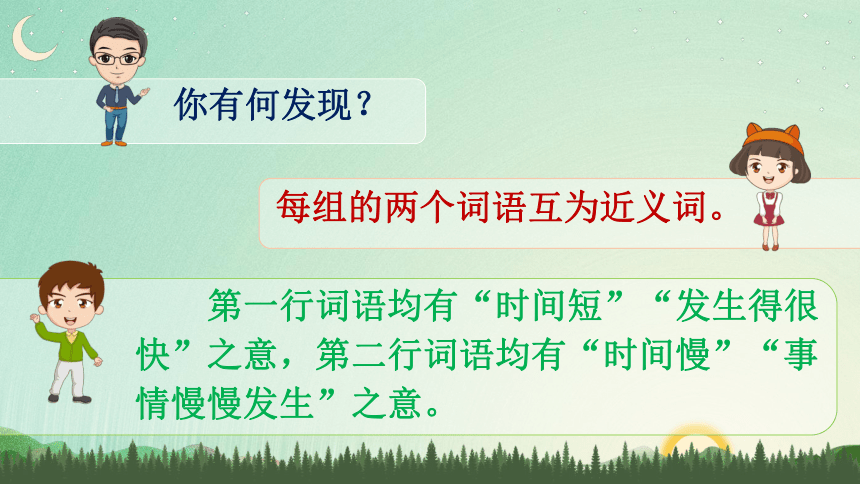 你有何发现？

每组的两个词语互为近义词。

第一行词语均有“时间短”“发生得很快”之意，第二行词语均有“时间慢”“事情慢慢发生”之意。